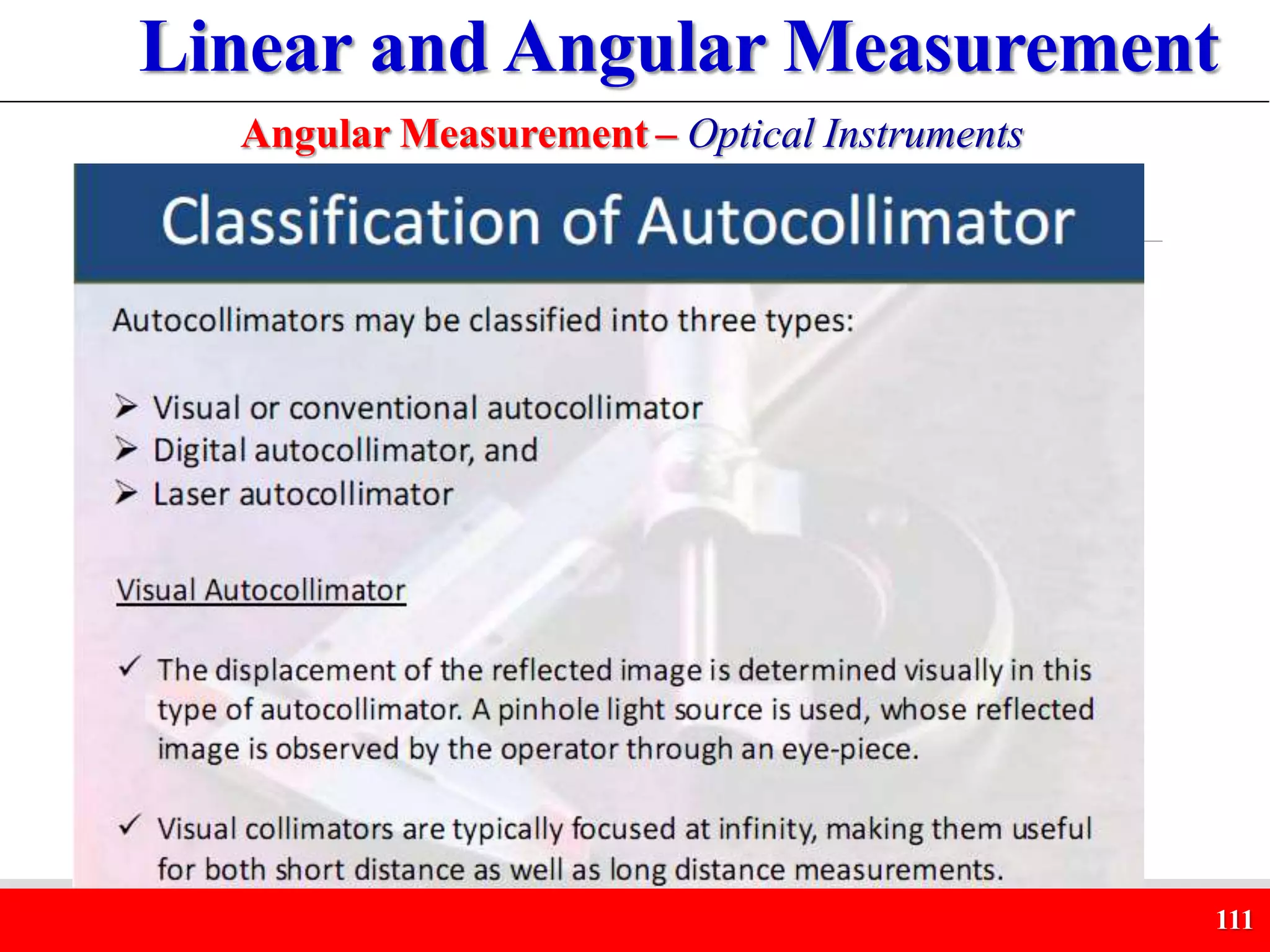 Linear and Angular Measurement

Angular Measurement – Optical Instruments

Classification of Autocollimator

Autocollimators may be classified into three types:

➢ Visual or conventional autocollimator
➢ Digital autocollimator, and
➢ Laser autocollimator

Visual Autocollimator

✓ The displacement of the reflected image is determined visually in this type of autocollimator. A pinhole light source is used, whose reflected image is observed by the operator through an eye-piece.

✓ Visual collimators are typically focused at infinity, making them useful for both short distance as well as long distance measurements.

111